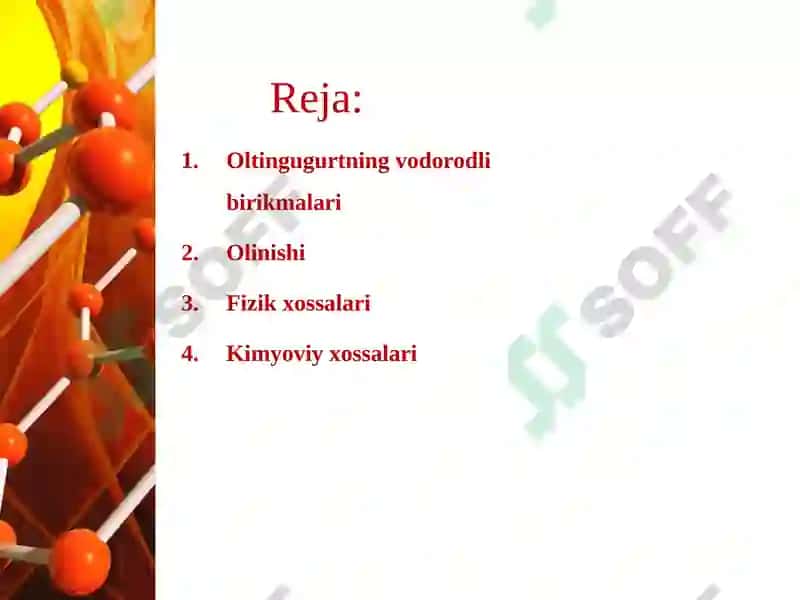 Reja:

1. Oltingugurtning vodorodli birikmalari
2. Olinishi
3. Fizik xossalari
4. Kimyoviy xossalari

SOFF

SOFF